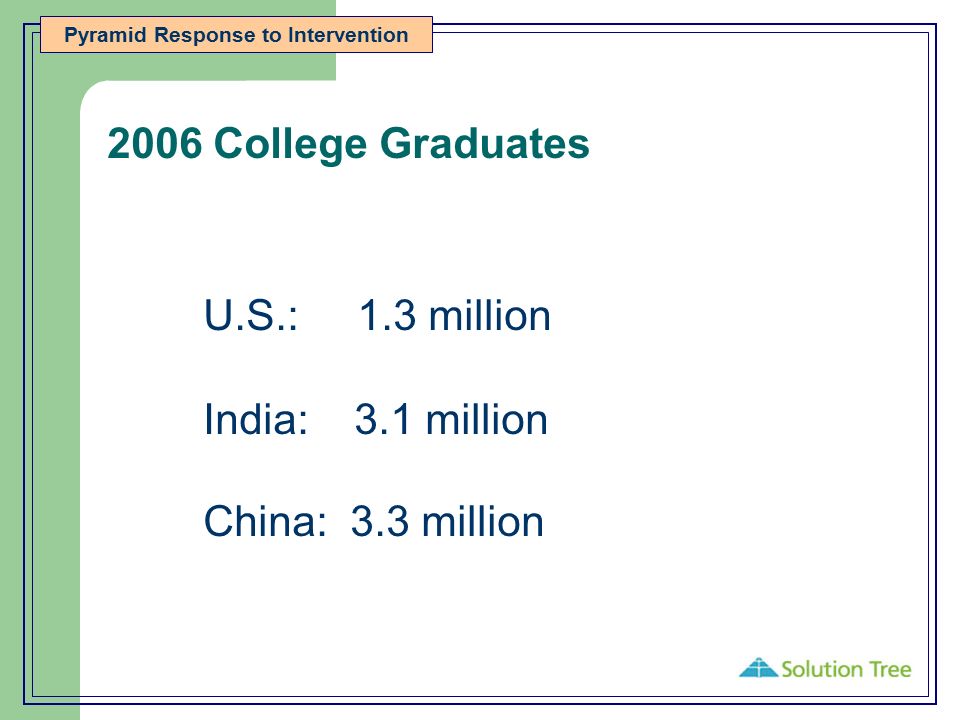 Pyramid Response to Intervention

2006 College Graduates

U.S.: 1.3 million

India: 3.1 million

China: 3.3 million

Solution Tree